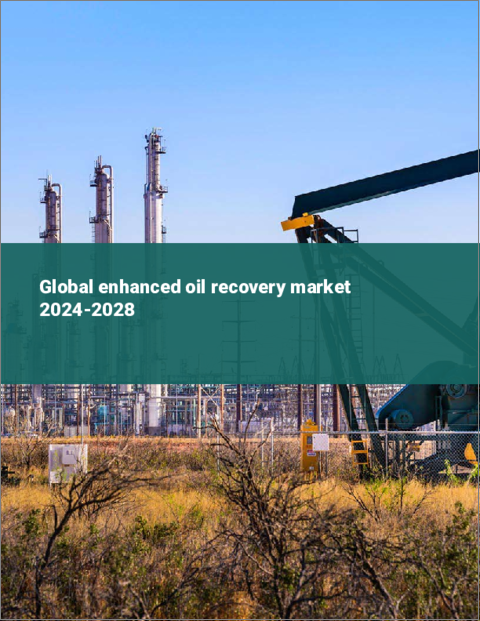 Global enhanced oil recovery market 2024-2028